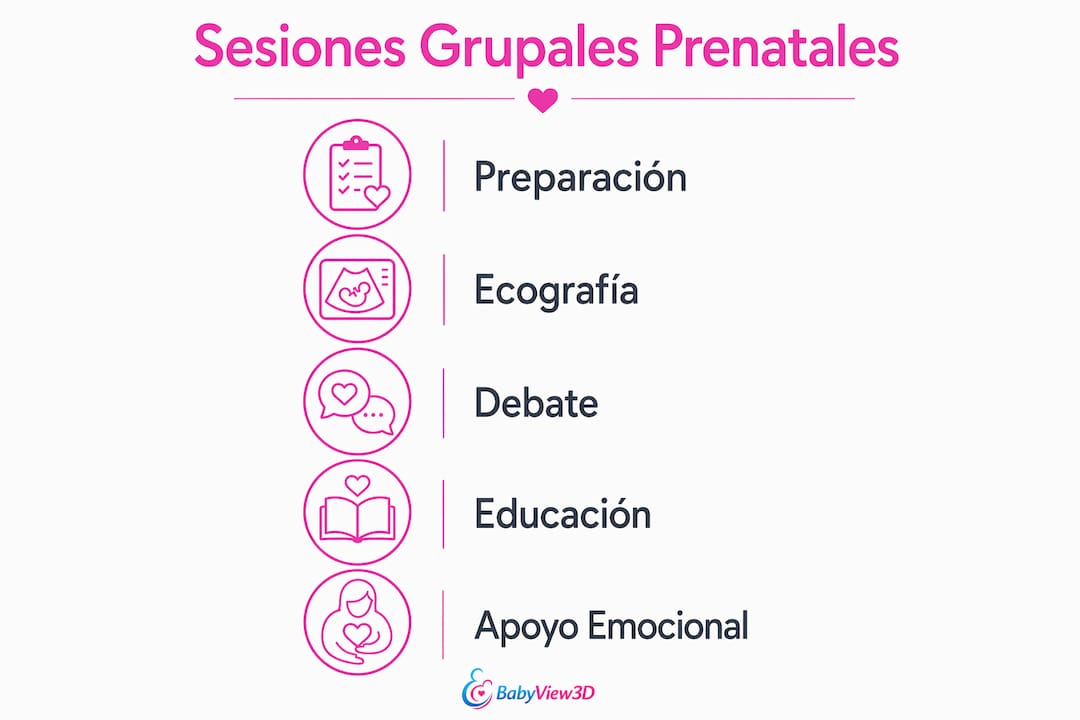 Sesiones Grupales Prenatales

Preparación

Ecografía

Debate

Educación

Apoyo Emocional

BabyView3D